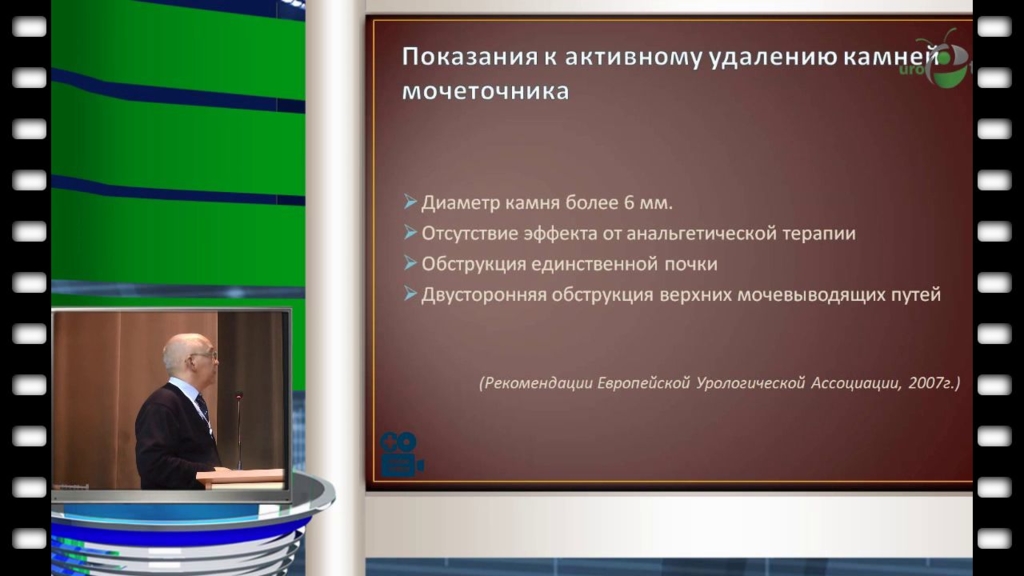 Показания к активному удалению камней мочеточника

uro

➢ Диаметр камня более 6 мм.
➢ Отсутствие эффекта от анальгетической терапии
➢ Обструкция единственной почки
➢ Двусторонняя обструкция верхних мочевыводящих путей

(Рекомендации Европейской Урологической Ассоциации, 2007г.)